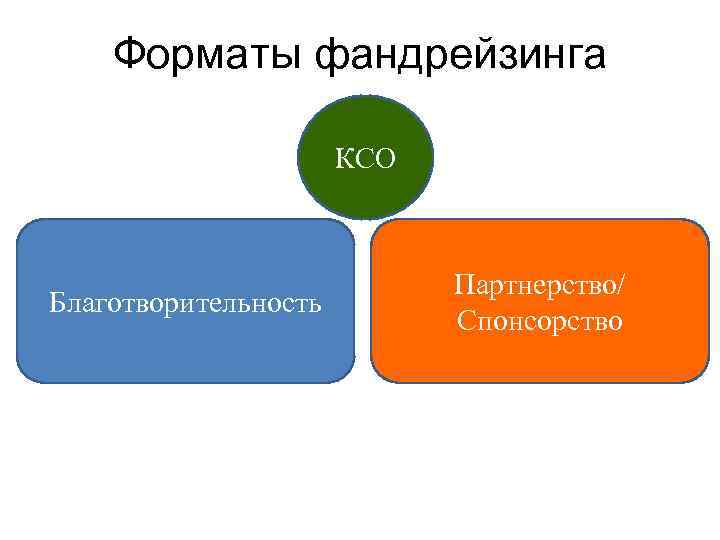 Форматы фандрейзинга

КСО

Благотворительность

Партнерство/ Спонсорство